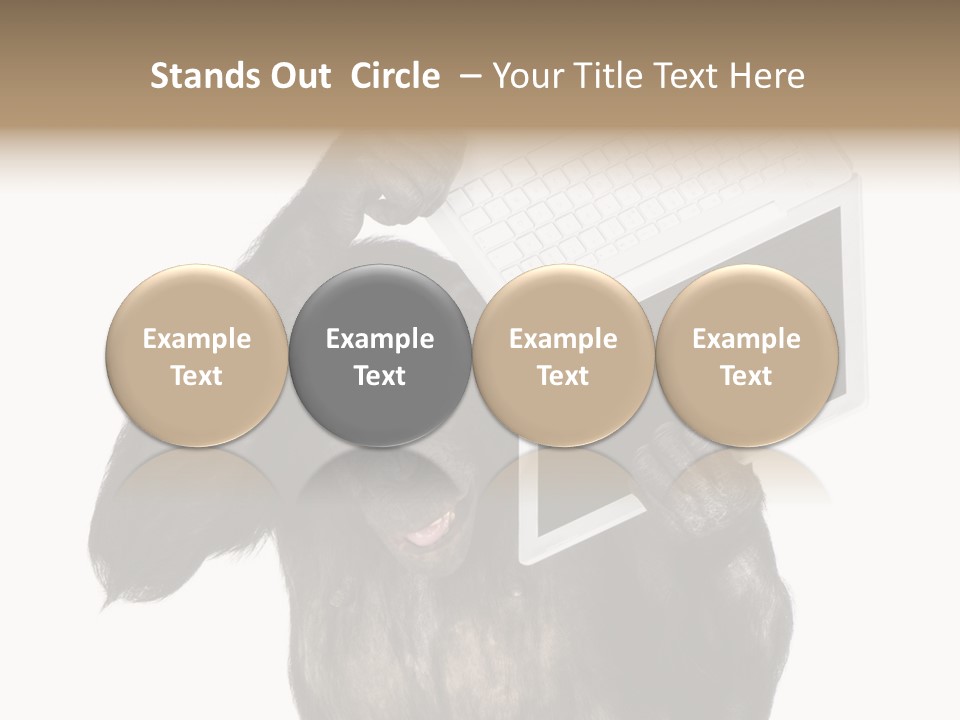 Stands Out Circle – Your Title Text Here

Example Text

Example Text

Example Text

Example Text